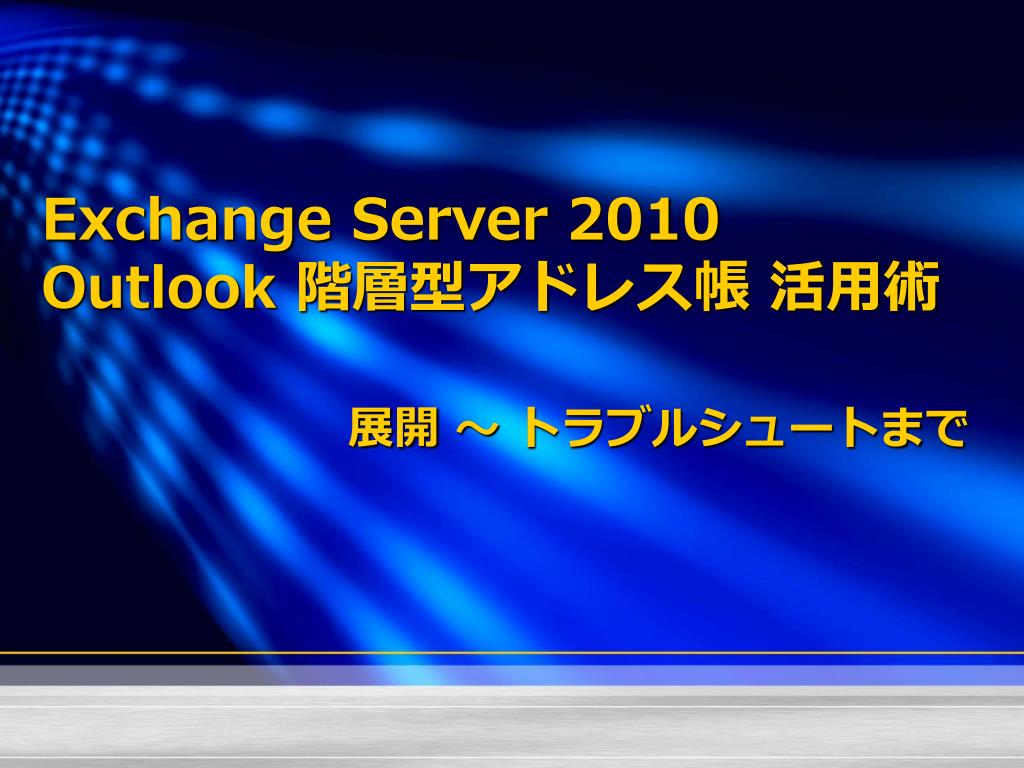 Exchange Server 2010
Outlook 階層型アドレス帳 活用術

展開 ～ トラブルシュートまで